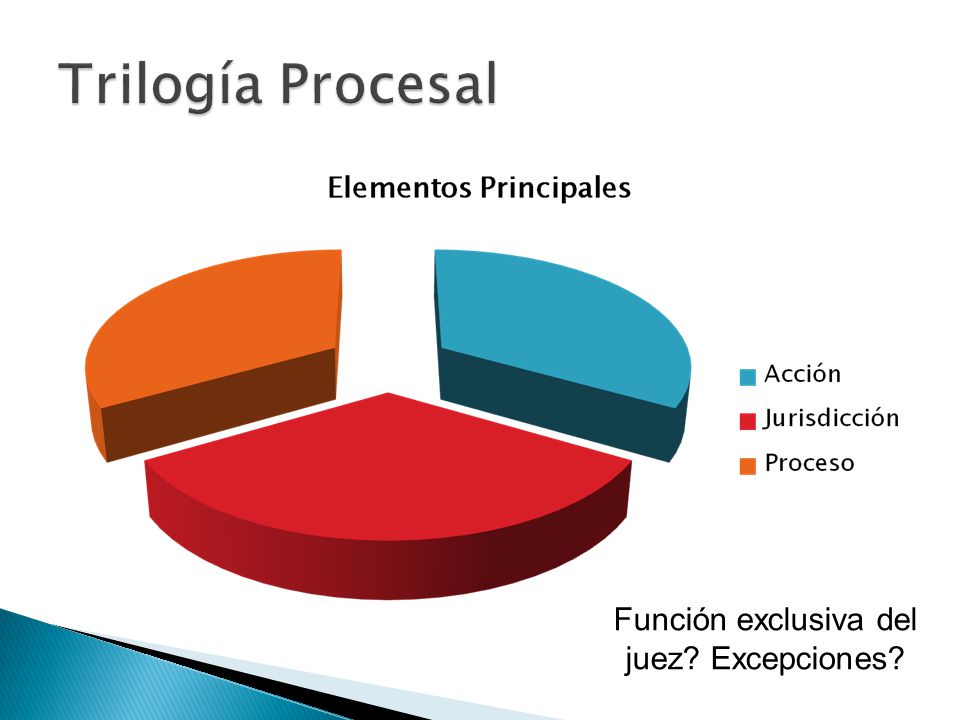 Trilogía Procesal

Elementos Principales

Acción
Jurisdicción
Proceso

Función exclusiva del juez? Excepciones?